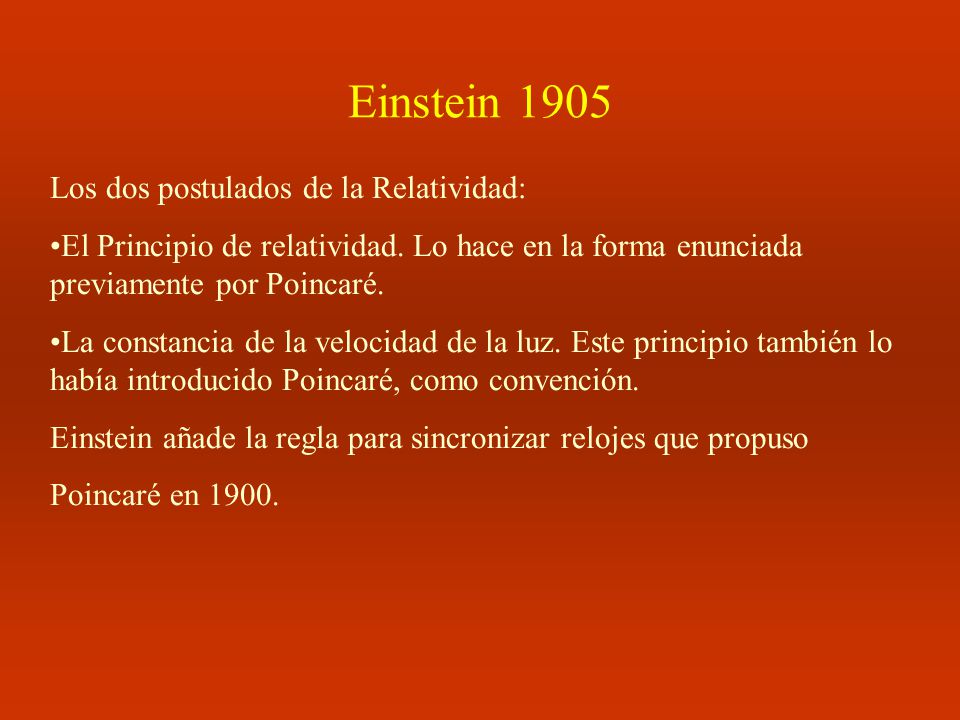 Einstein 1905

Los dos postulados de la Relatividad:

•El Principio de relatividad. Lo hace en la forma enunciada previamente por Poincaré.

•La constancia de la velocidad de la luz. Este principio también lo había introducido Poincaré, como convención.

Einstein añade la regla para sincronizar relojes que propuso

Poincaré en 1900.